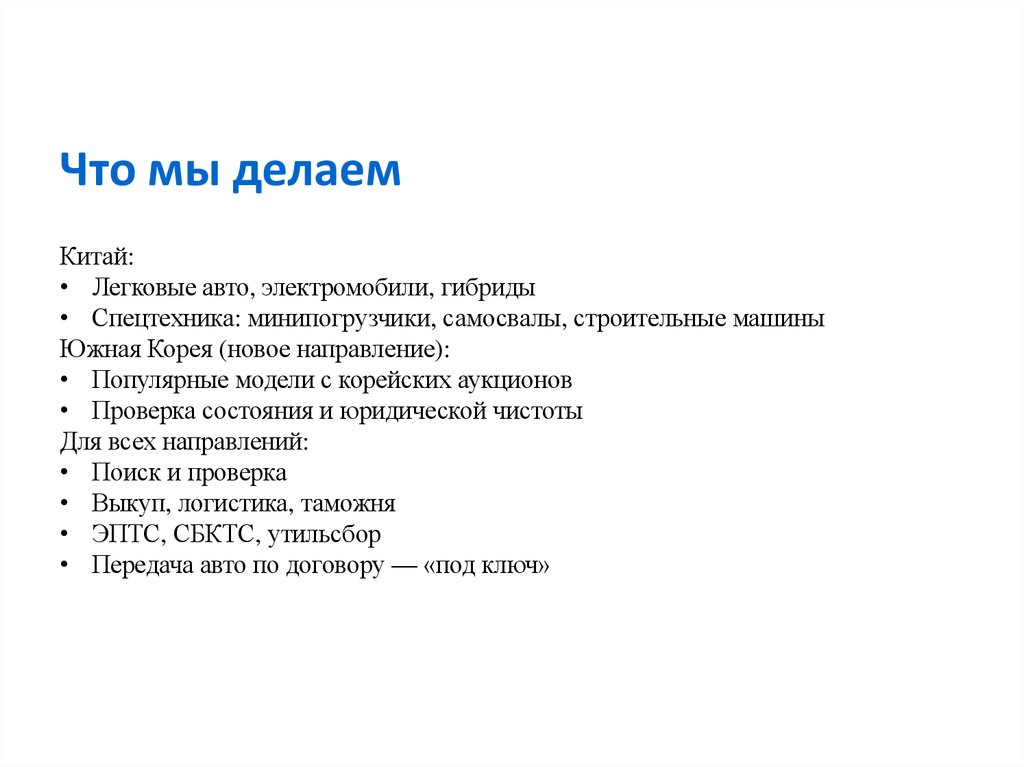 Что мы делаем

Китай:
• Легковые авто, электромобили, гибриды
• Спецтехника: минипогрузчики, самосвалы, строительные машины
Южная Корея (новое направление):
• Популярные модели с корейских аукционов
• Проверка состояния и юридической чистоты
Для всех направлений:
• Поиск и проверка
• Выкуп, логистика, таможня
• ЭПТС, СБКТС, утильсбор
• Передача авто по договору — «под ключ»